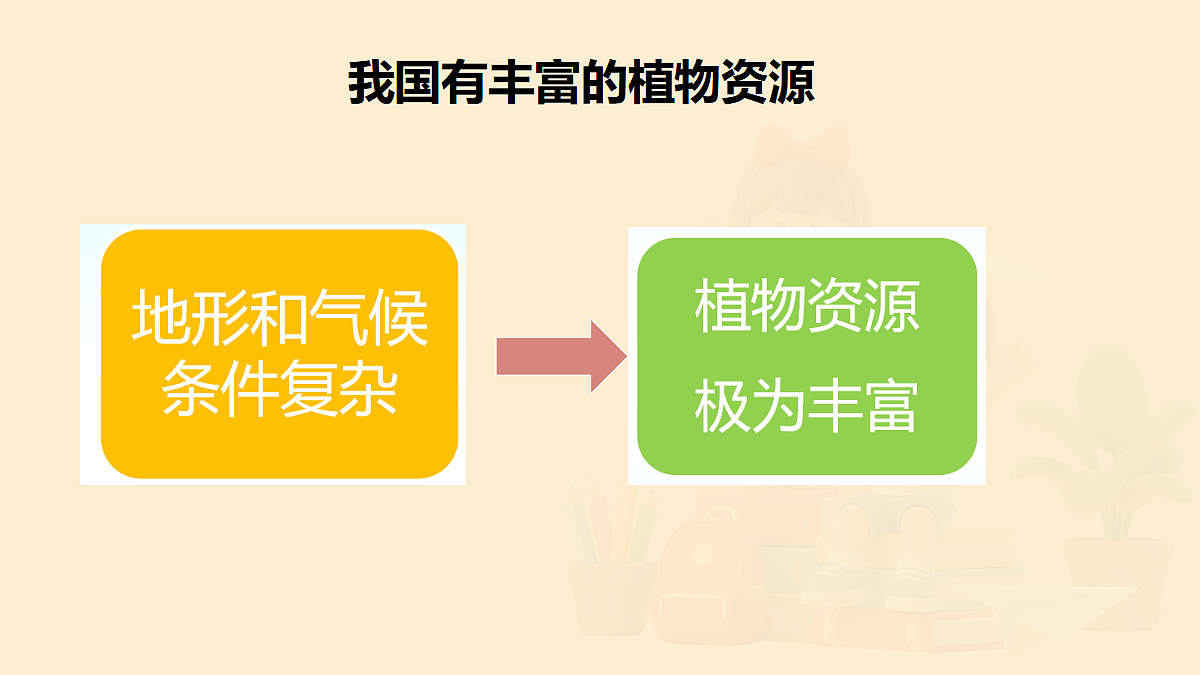 我国有丰富的植物资源

地形和气候条件复杂

植物资源极为丰富